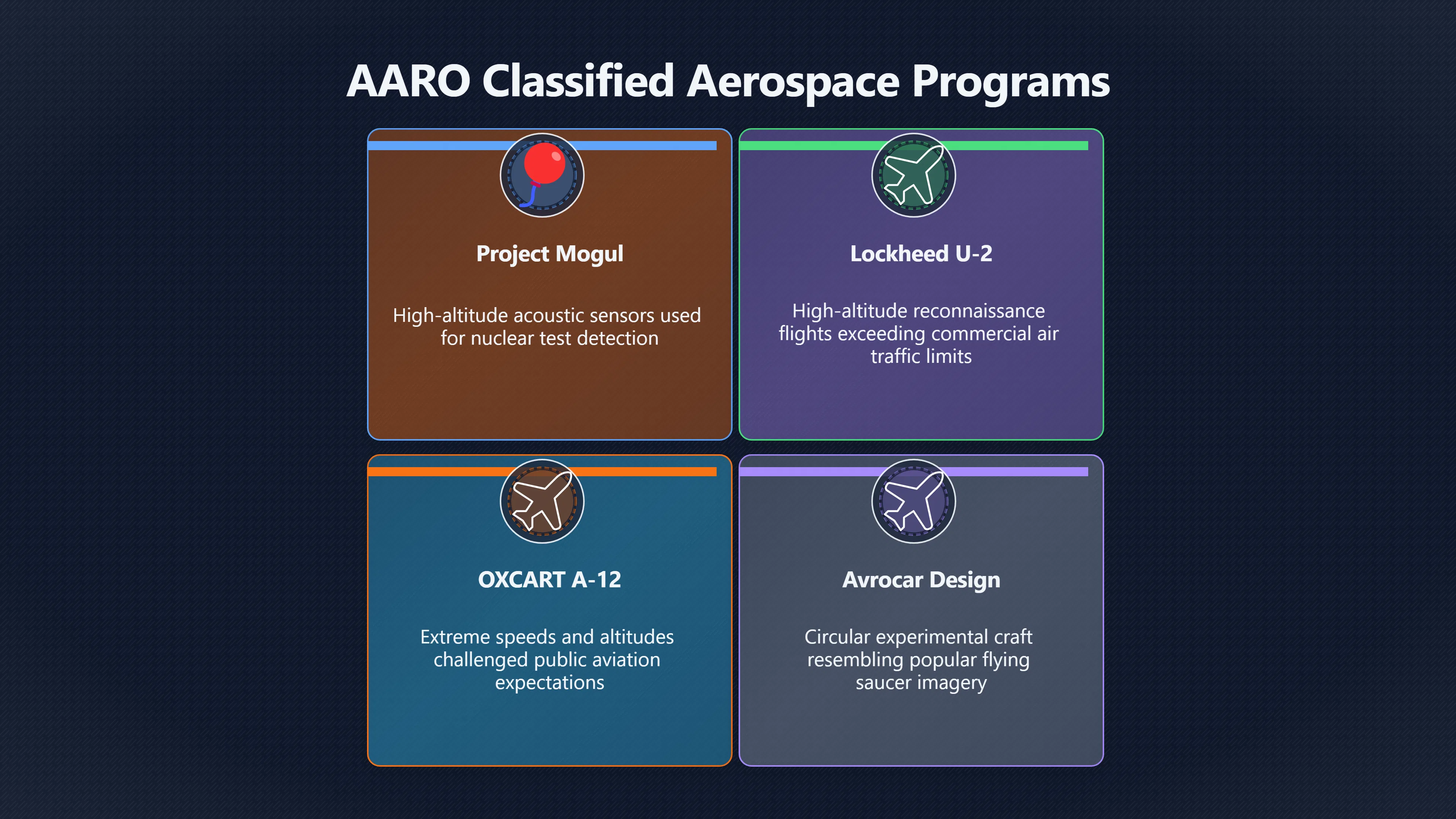 AARO Classified Aerospace Programs

Project Mogul

High-altitude acoustic sensors used for nuclear test detection

Lockheed U-2

High-altitude reconnaissance flights exceeding commercial air traffic limits

OXCART A-12

Extreme speeds and altitudes challenged public aviation expectations

Avrocar Design

Circular experimental craft resembling popular flying saucer imagery